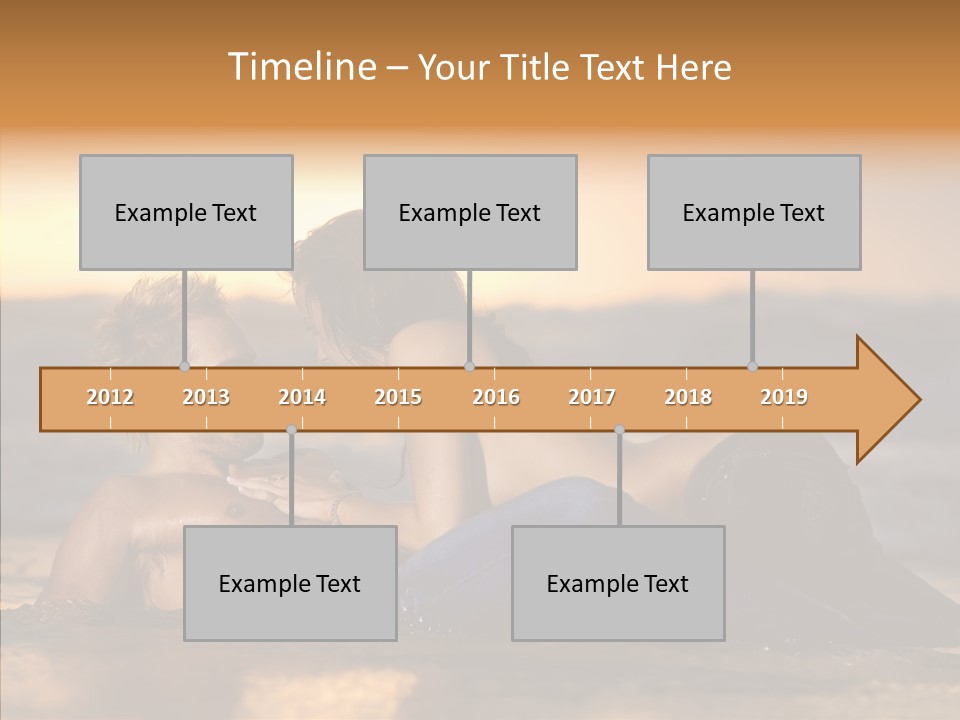 Timeline – Your Title Text Here

Example Text

Example Text

Example Text

2012 2013 2014 2015 2016 2017 2018 2019

Example Text

Example Text